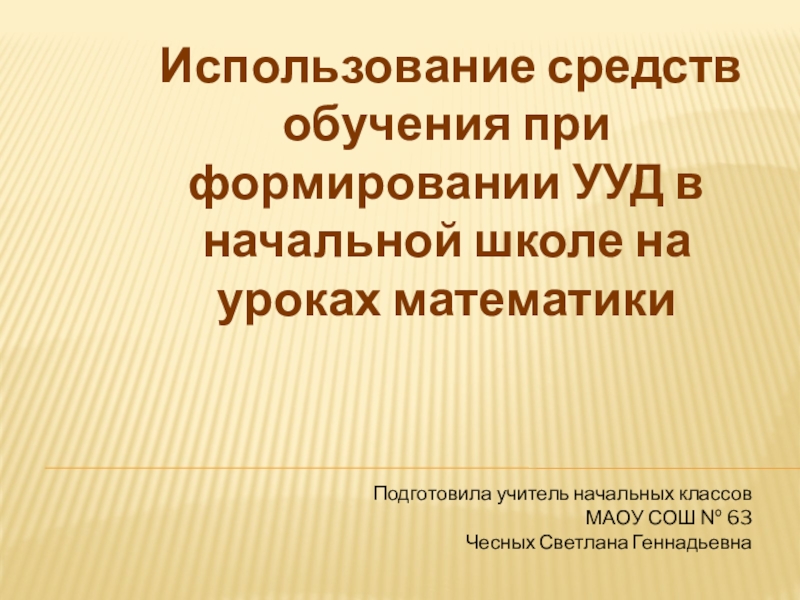 Использование средств обучения при формировании УУД в начальной школе на уроках математики

Подготовила учитель начальных классов
МАОУ СОШ № 63
Чесных Светлана Геннадьевна